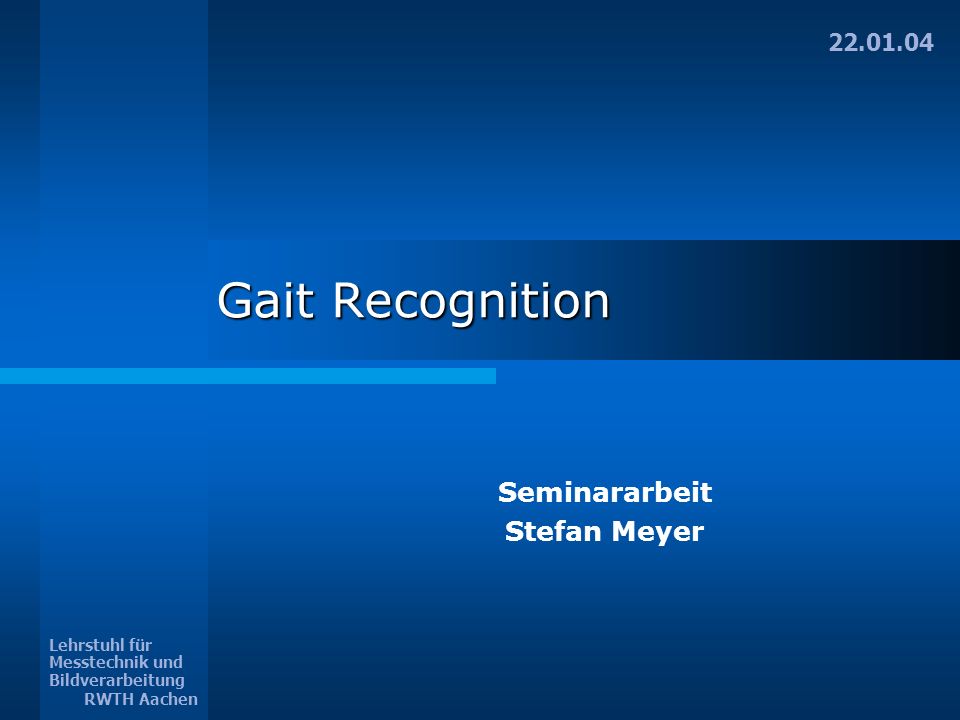 22.01.04

Gait Recognition

Seminararbeit
Stefan Meyer

Lehrstuhl für Messtechnik und Bildverarbeitung
RWTH Aachen